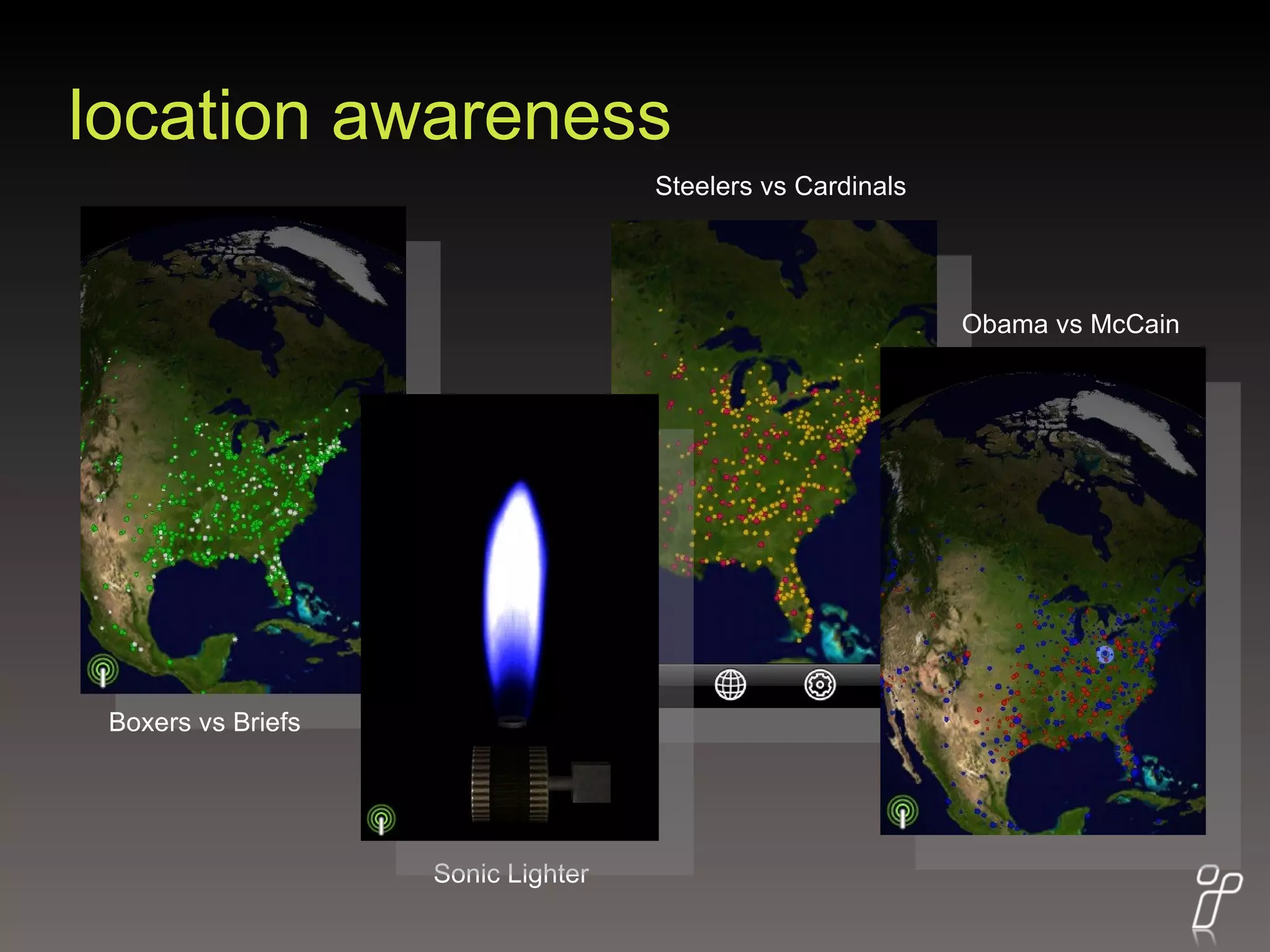 location awareness

Steelers vs Cardinals

Obama vs McCain

Boxers vs Briefs

Sonic Lighter